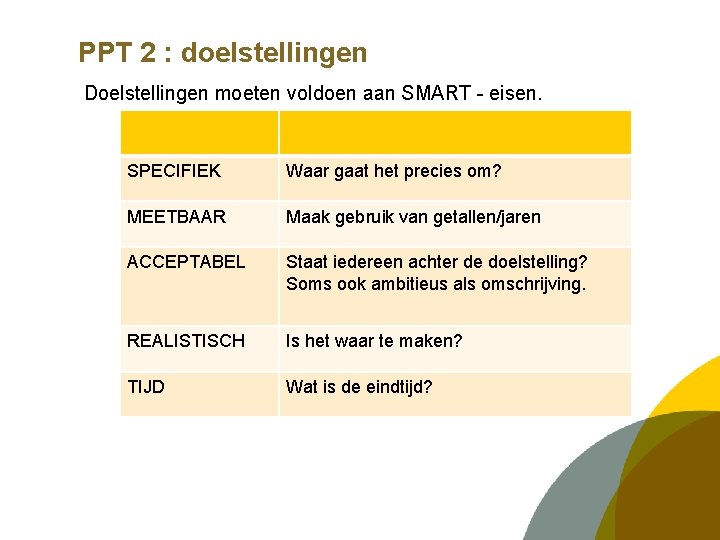 PPT 2 : doelstellingen

Doelstellingen moeten voldoen aan SMART - eisen.

| | |
|---|---|
| SPECIFIEK | Waar gaat het precies om? |
| MEETBAAR | Maak gebruik van getallen/jaren |
| ACCEPTABEL | Staat iedereen achter de doelstelling? Soms ook ambitieus als omschrijving. |
| REALISTISCH | Is het waar te maken? |
| TIJD | Wat is de eindtijd? |